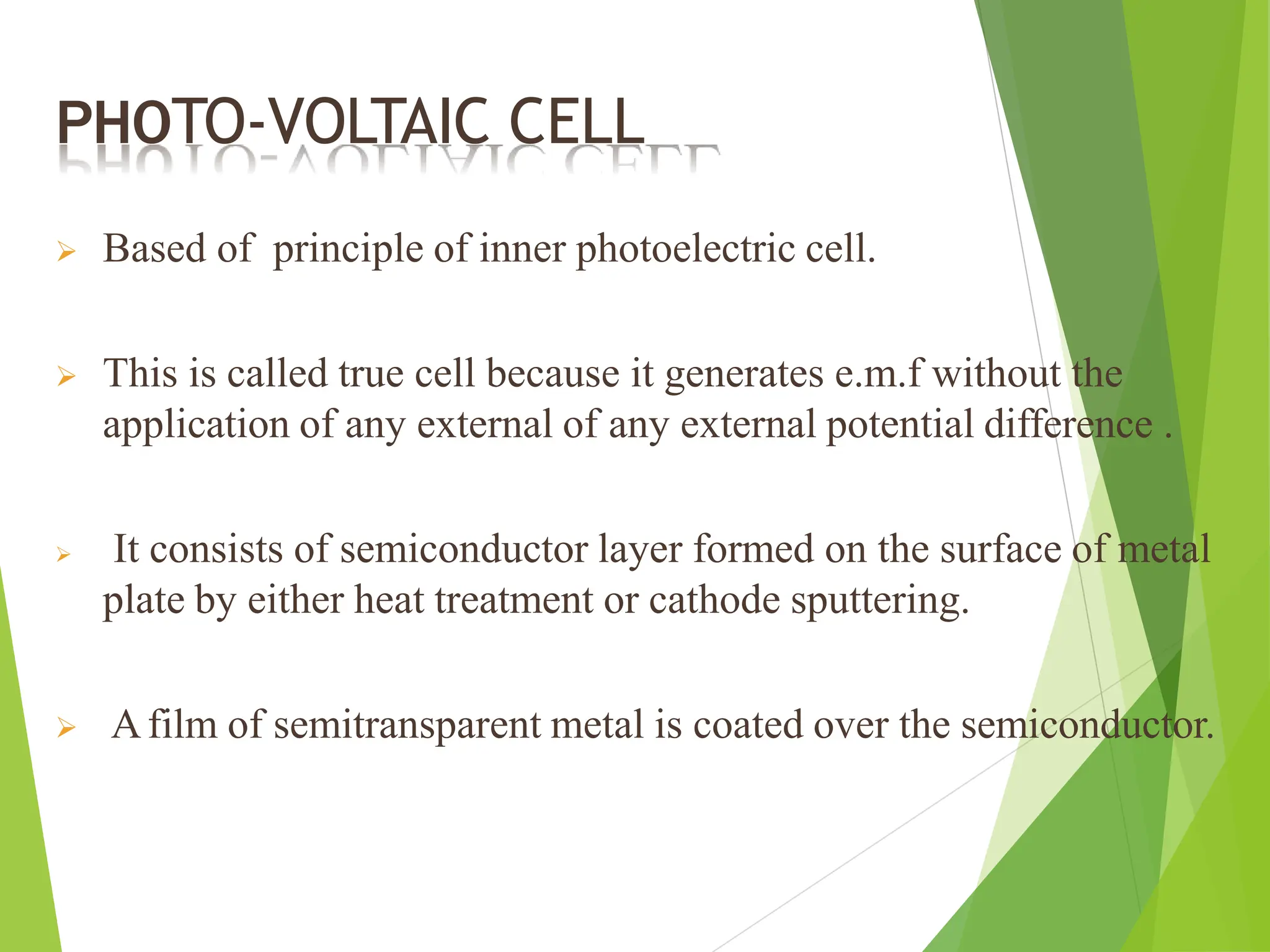 PHOTO-VOLTAIC CELL

➢ Based of principle of inner photoelectric cell.

➢ This is called true cell because it generates e.m.f without the application of any external of any external potential difference .

➢ It consists of semiconductor layer formed on the surface of metal plate by either heat treatment or cathode sputtering.

➢ A film of semitransparent metal is coated over the semiconductor.